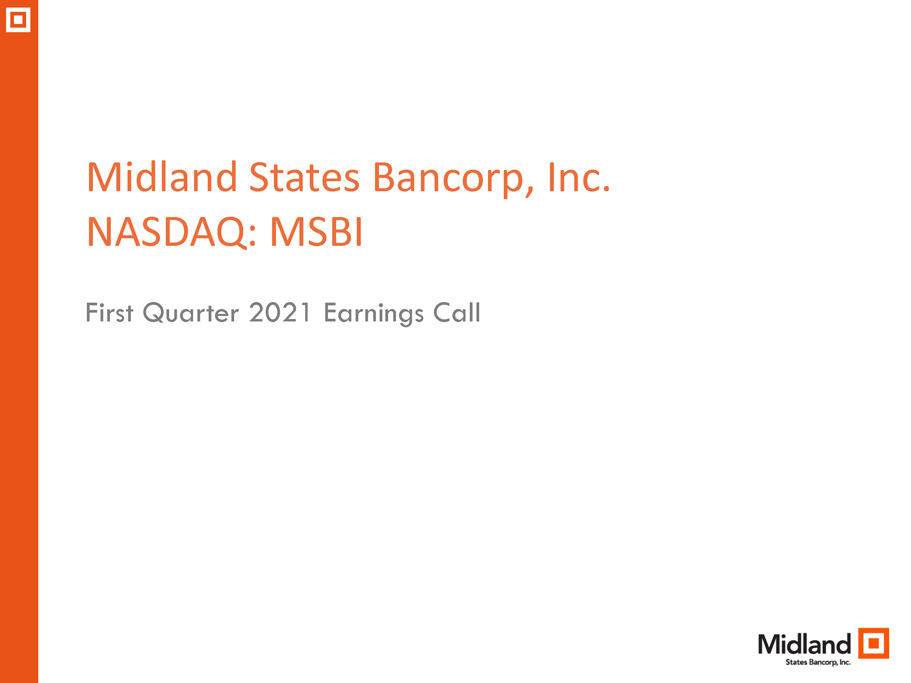 Midland States Bancorp, Inc.
NASDAQ: MSBI

First Quarter 2021 Earnings Call

Midland
States Bancorp, Inc.